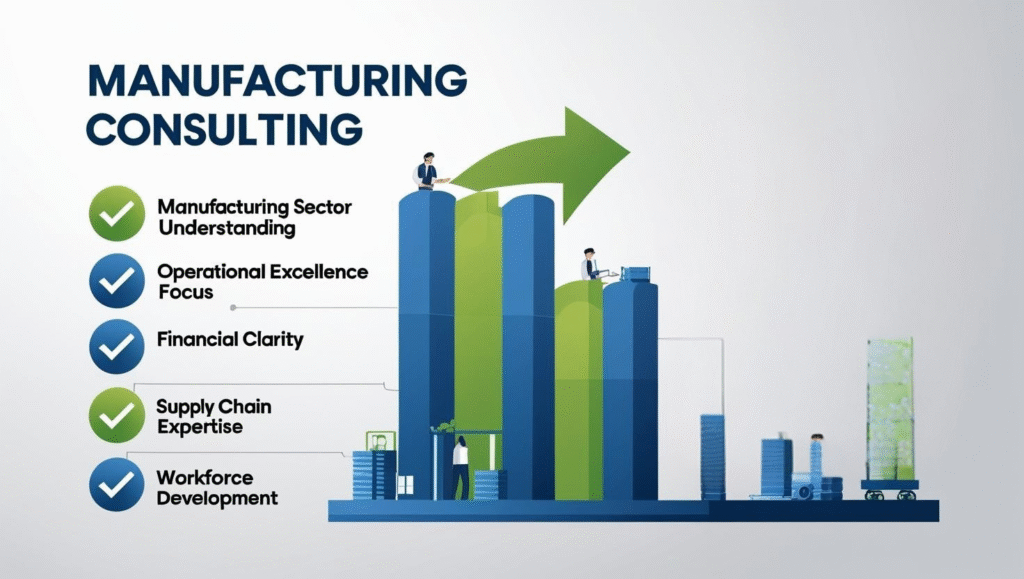 MANUFACTURING CONSULTING

Manufacturing Sector Understanding

Operational Excellence Focus

Financial Clarity

Supply Chain Expertise

Workforce Development